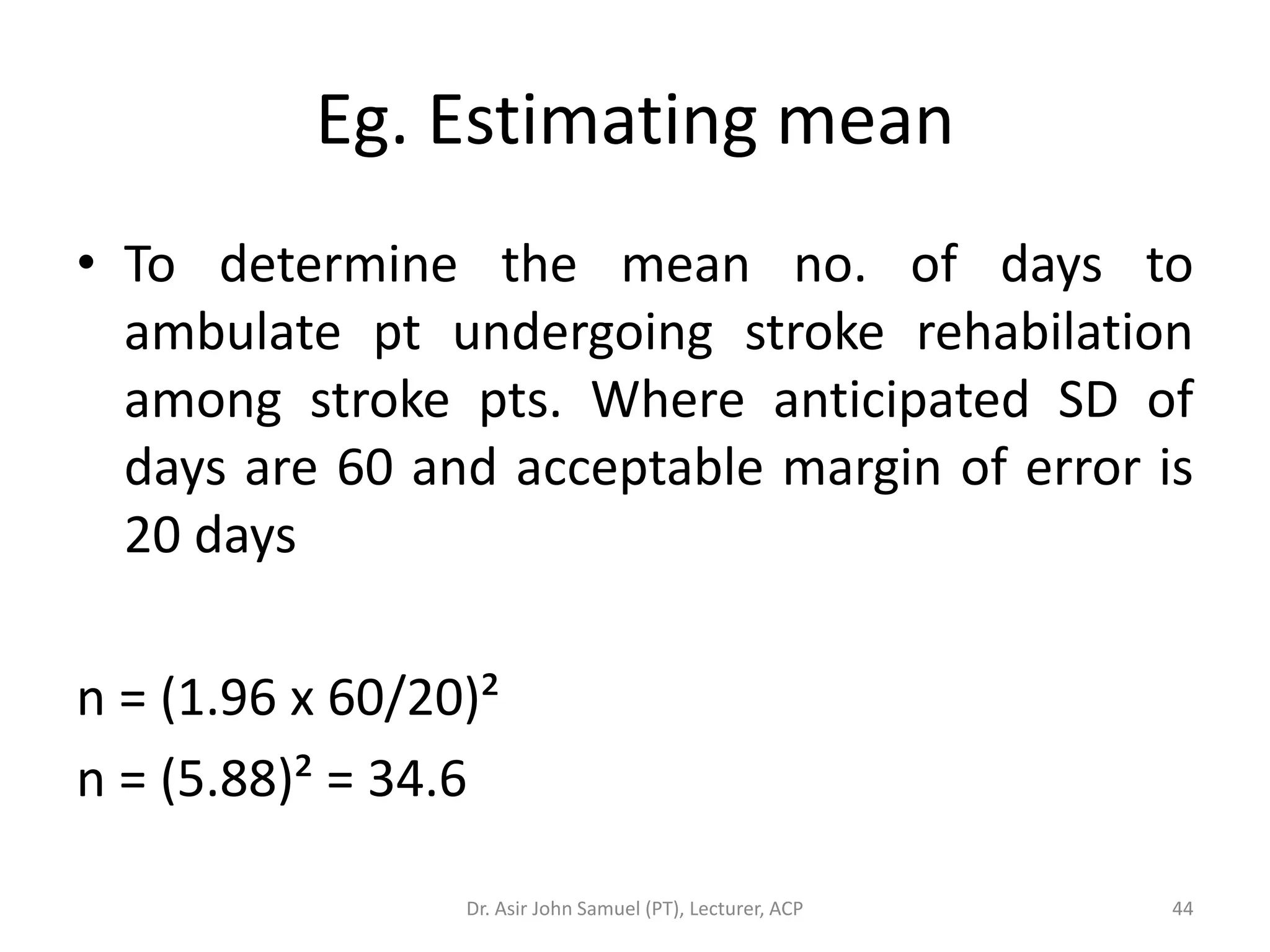 Eg. Estimating mean

• To determine the mean no. of days to ambulate pt undergoing stroke rehabilation among stroke pts. Where anticipated SD of days are 60 and acceptable margin of error is 20 days

$n = (1.96 \times 60/20)^2$

$n = (5.88)^2 = 34.6$

Dr. Asir John Samuel (PT), Lecturer, ACP

44